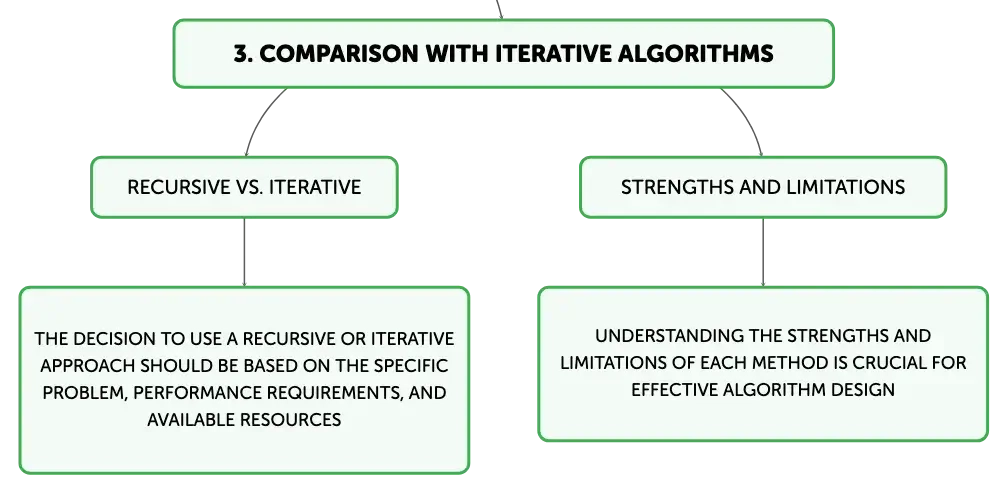 3. COMPARISON WITH ITERATIVE ALGORITHMS

RECURSIVE VS. ITERATIVE

THE DECISION TO USE A RECURSIVE OR ITERATIVE APPROACH SHOULD BE BASED ON THE SPECIFIC PROBLEM, PERFORMANCE REQUIREMENTS, AND AVAILABLE RESOURCES

STRENGTHS AND LIMITATIONS

UNDERSTANDING THE STRENGTHS AND LIMITATIONS OF EACH METHOD IS CRUCIAL FOR EFFECTIVE ALGORITHM DESIGN